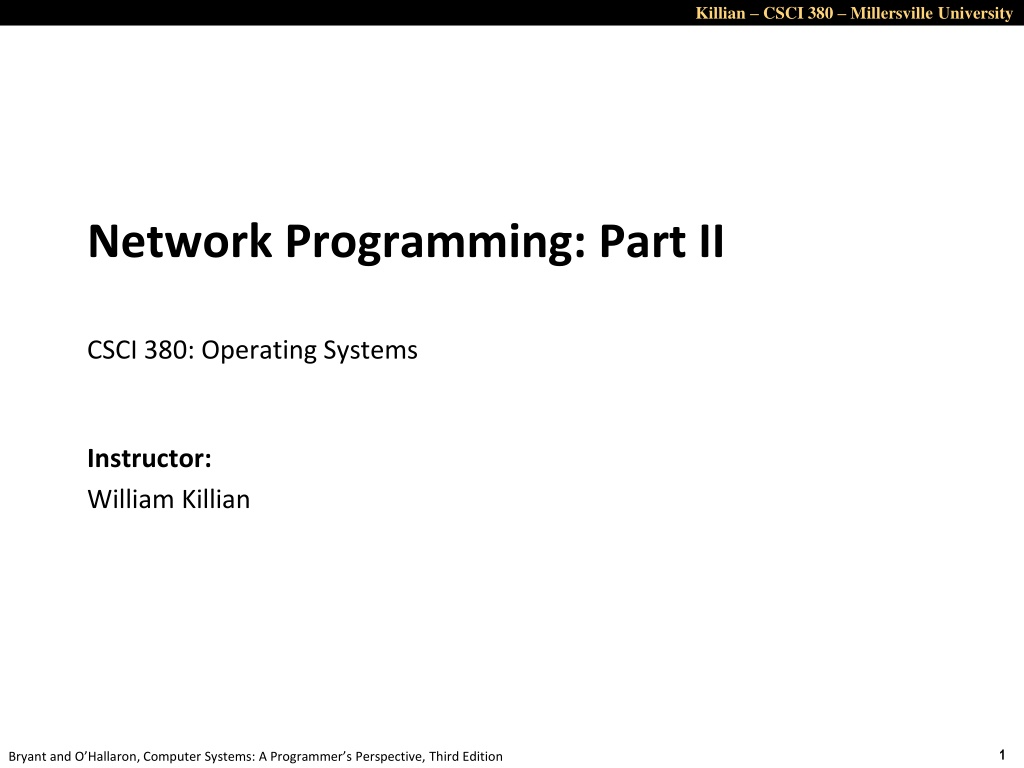 Killian – CSCI 380 – Millersville University

Network Programming: Part II

CSCI 380: Operating Systems

Instructor:
William Killian

Bryant and O'Hallaron, Computer Systems: A Programmer's Perspective, Third Edition

1